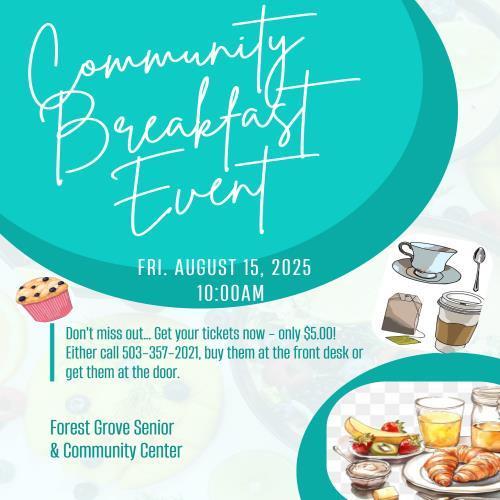 Community Breakfast Event

FRI. AUGUST 15, 2025
10:00AM

Don't miss out... Get your tickets now - only $5.00! Either call 503-357-2021, buy them at the front desk or get them at the door.

Forest Grove Senior & Community Center